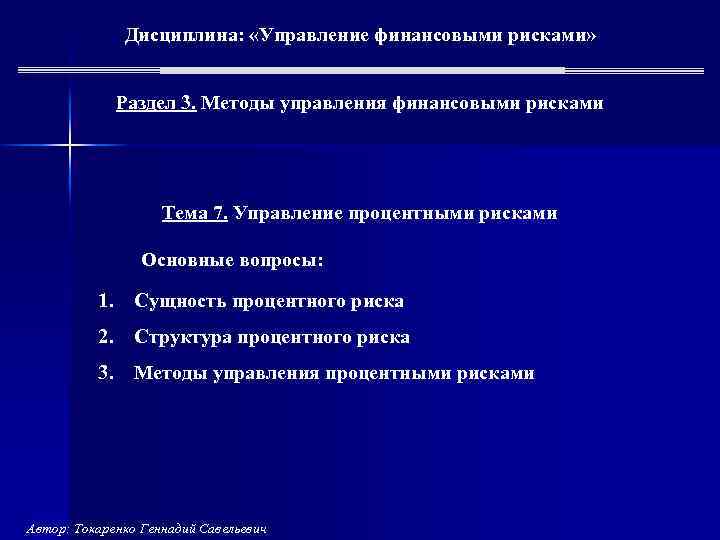 Дисциплина: «Управление финансовыми рисками»

Раздел 3. Методы управления финансовыми рисками

Тема 7. Управление процентными рисками

Основные вопросы:

1. Сущность процентного риска
2. Структура процентного риска
3. Методы управления процентными рисками

Автор: Токаренко Геннадий Савельевич